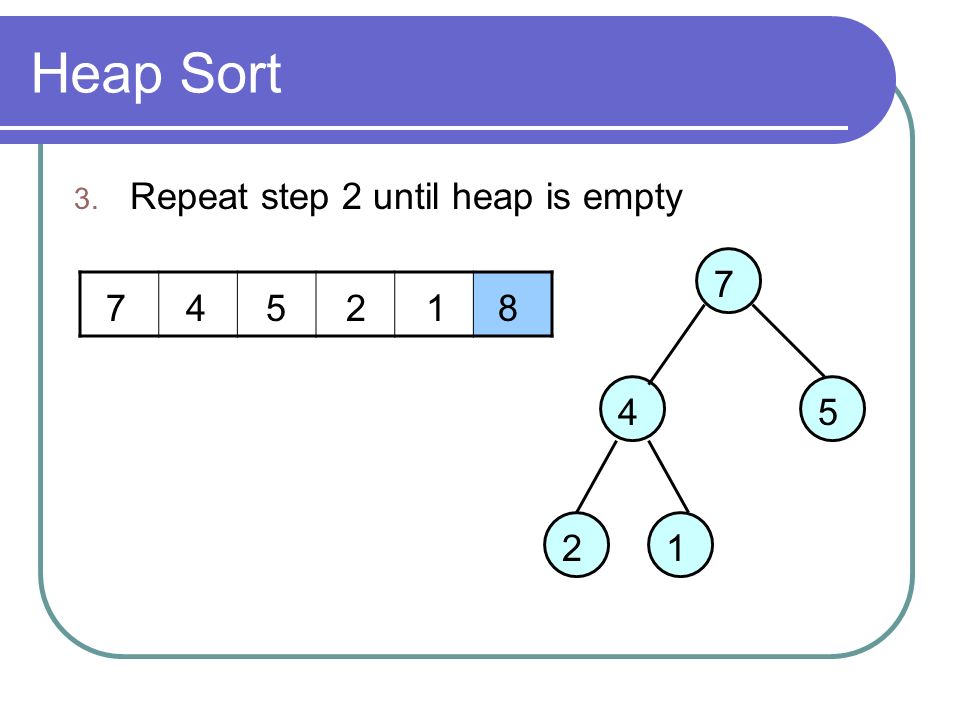 Heap Sort

3. Repeat step 2 until heap is empty

| 7 | 4 | 5 | 2 | 1 | 8 |
|---|---|---|---|---|---|

7
4
5
2
1